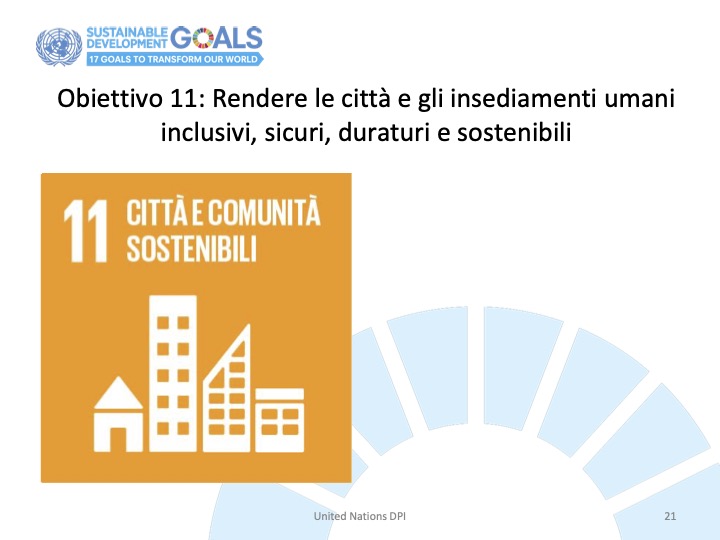 SUSTAINABLE DEVELOPMENT GOALS
17 GOALS TO TRANSFORM OUR WORLD

Obiettivo 11: Rendere le città e gli insediamenti umani inclusivi, sicuri, duraturi e sostenibili

11 CITTÀ E COMUNITÀ SOSTENIBILI

United Nations DPI

21